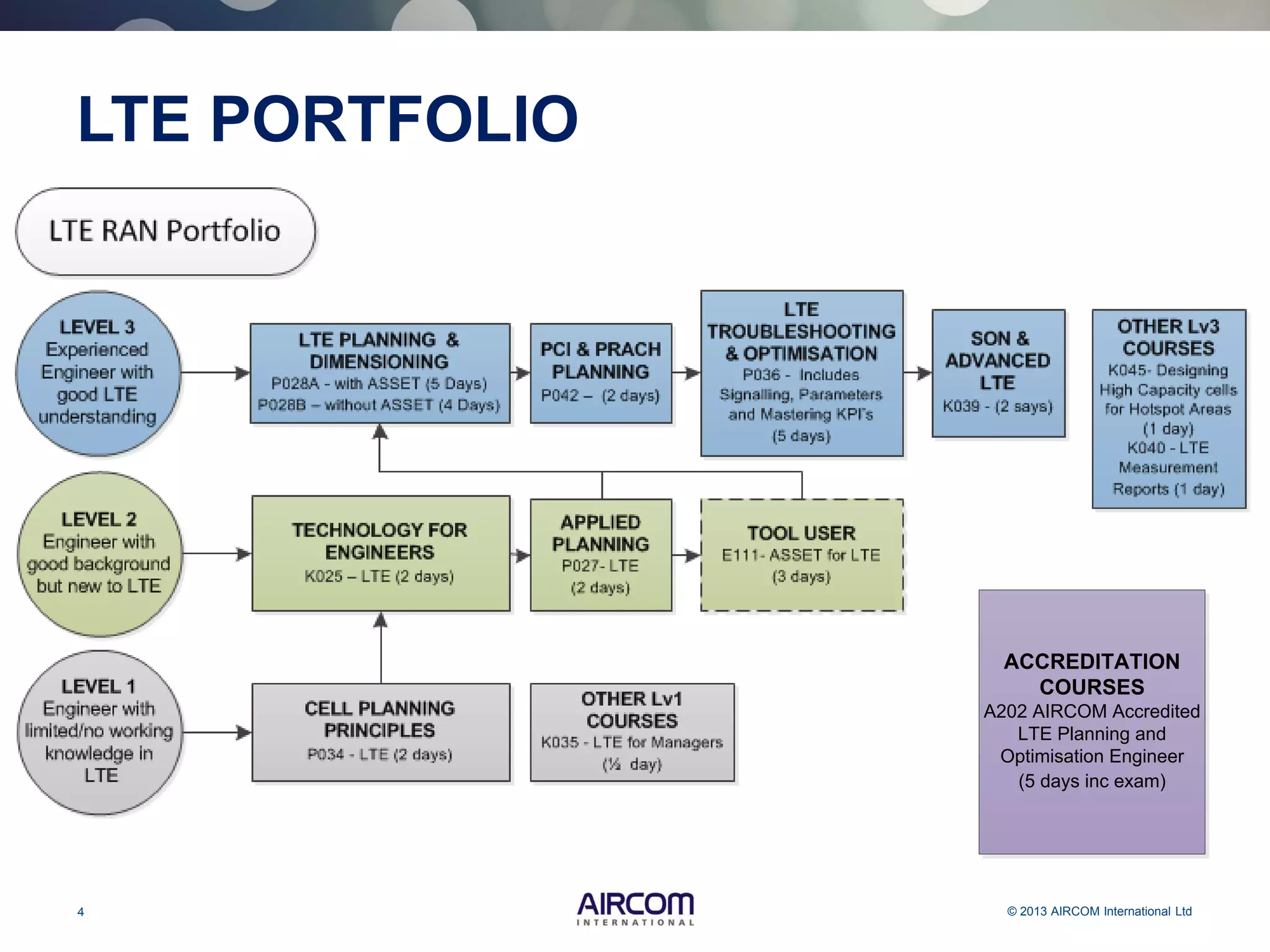 LTE PORTFOLIO

LTE RAN Portfolio

LEVEL 3
Experienced Engineer with good LTE understanding

LTE PLANNING & DIMENSIONING
P028A - with ASSET (5 Days)
P028B – without ASSET (4 Days)

PCI & PRACH PLANNING
P042 – (2 days)

LTE TROUBLESHOOTING & OPTIMISATION
P036 - Includes Signalling, Parameters and Mastering KPI's
(5 days)

SON & ADVANCED LTE
K039 - (2 says)

OTHER Lv3 COURSES
K045- Designing High Capacity cells for Hotspot Areas
(1 day)
K040 - LTE Measurement Reports (1 day)

LEVEL 2
Engineer with good background but new to LTE

TECHNOLOGY FOR ENGINEERS
K025 – LTE (2 days)

APPLIED PLANNING
P027- LTE
(2 days)

TOOL USER
E111- ASSET for LTE
(3 days)

LEVEL 1
Engineer with limited/no working knowledge in LTE

CELL PLANNING PRINCIPLES
P034 - LTE (2 days)

OTHER Lv1 COURSES
K035 - LTE for Managers
(½ day)

ACCREDITATION COURSES
A202 AIRCOM Accredited LTE Planning and Optimisation Engineer
(5 days inc exam)

4

AIRCOM
INTERNATIONAL

© 2013 AIRCOM International Ltd